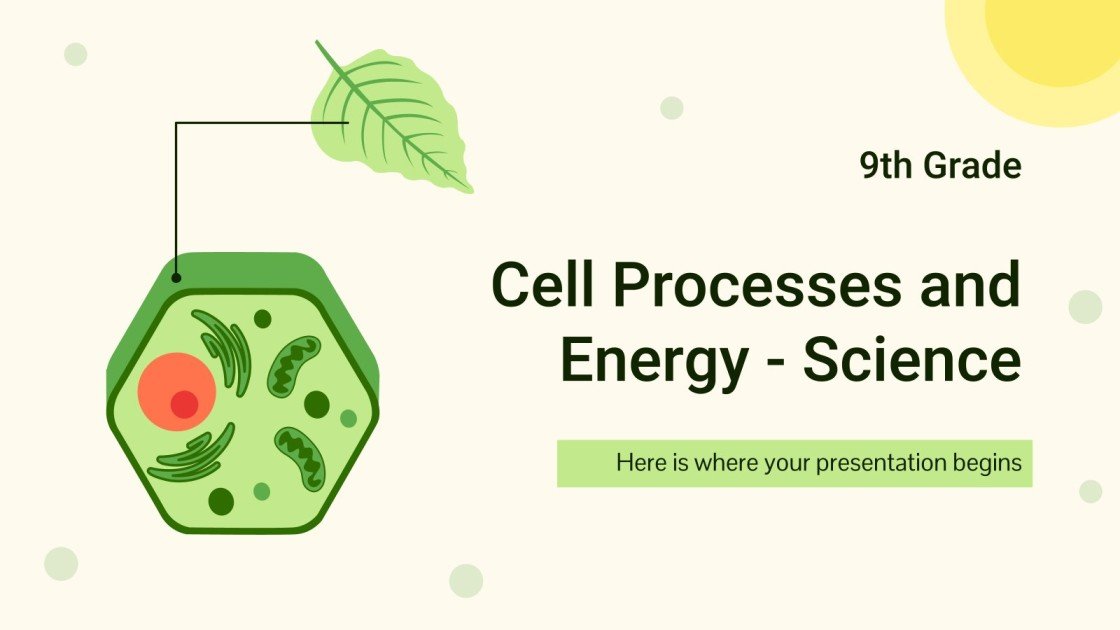 9th Grade

Cell Processes and Energy - Science

Here is where your presentation begins